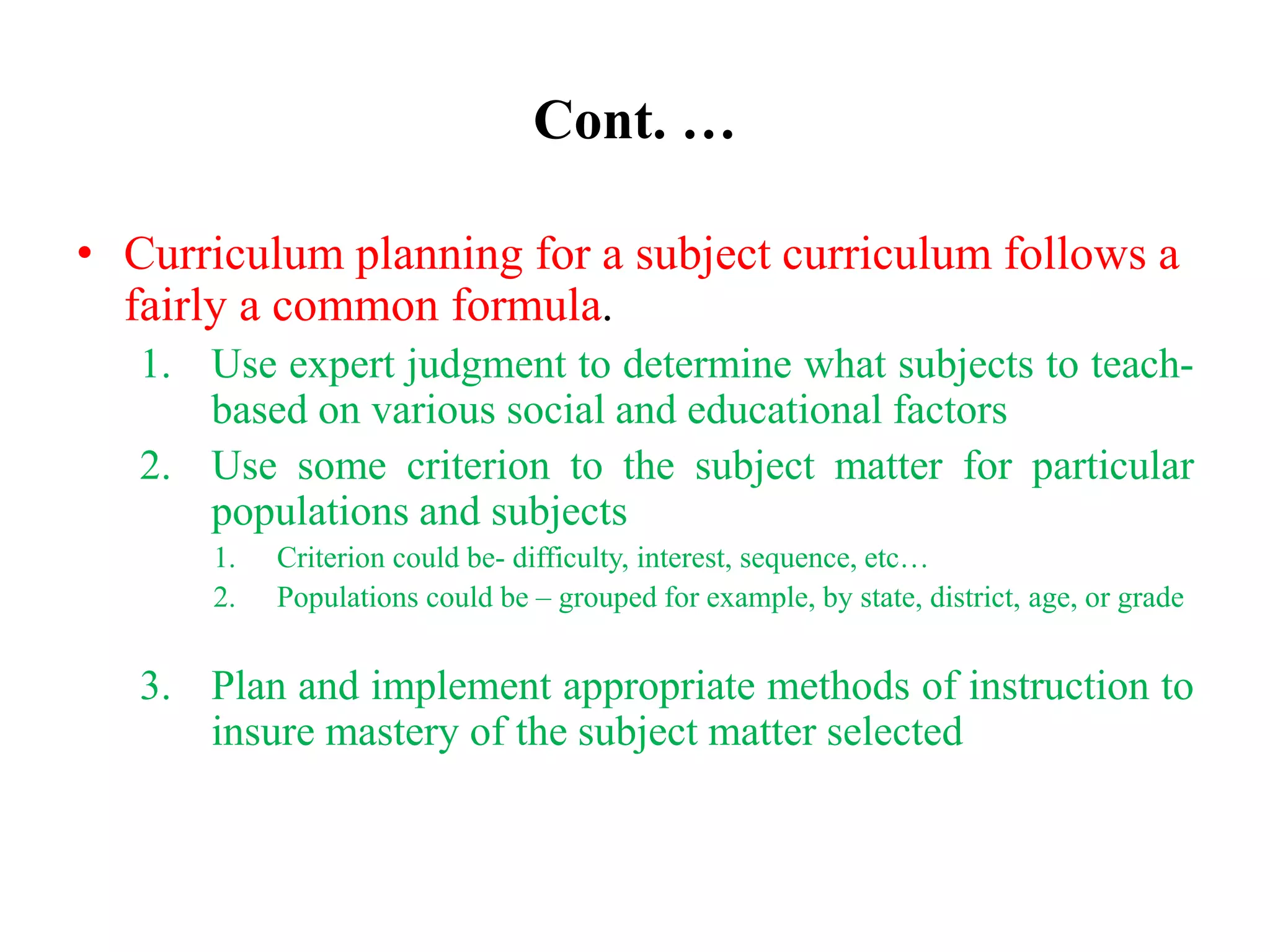 Cont. …

• Curriculum planning for a subject curriculum follows a fairly a common formula.

1. Use expert judgment to determine what subjects to teach-based on various social and educational factors

2. Use some criterion to the subject matter for particular populations and subjects

1. Criterion could be- difficulty, interest, sequence, etc…

2. Populations could be – grouped for example, by state, district, age, or grade

3. Plan and implement appropriate methods of instruction to insure mastery of the subject matter selected